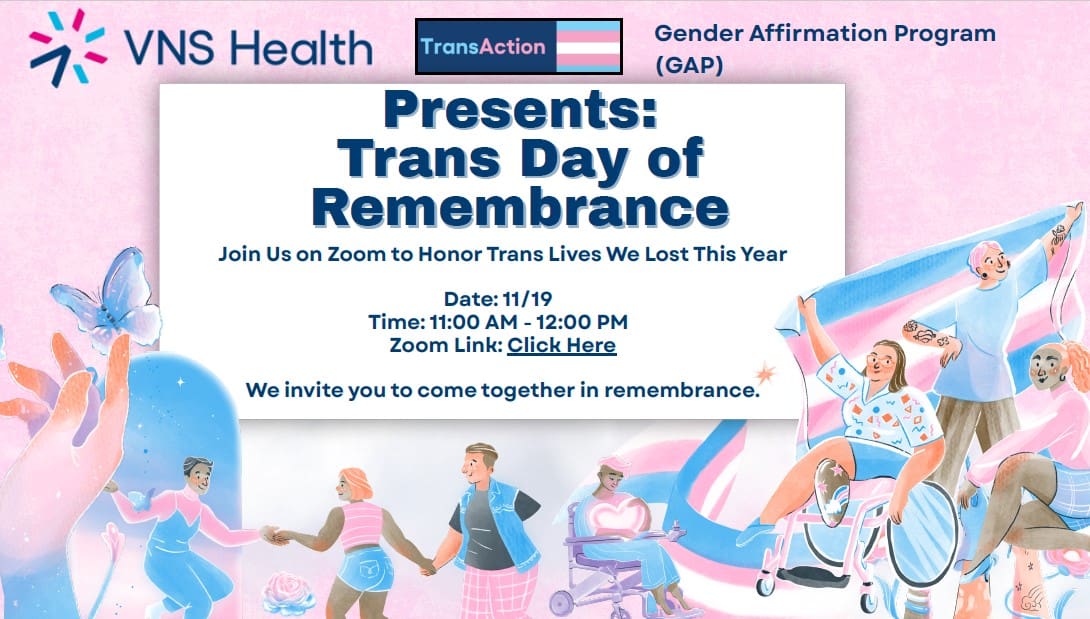 VNS Health

TransAction

Gender Affirmation Program (GAP)

Presents: Trans Day of Remembrance

Join Us on Zoom to Honor Trans Lives We Lost This Year

Date: 11/19
Time: 11:00 AM - 12:00 PM
Zoom Link: Click Here

We invite you to come together in remembrance.